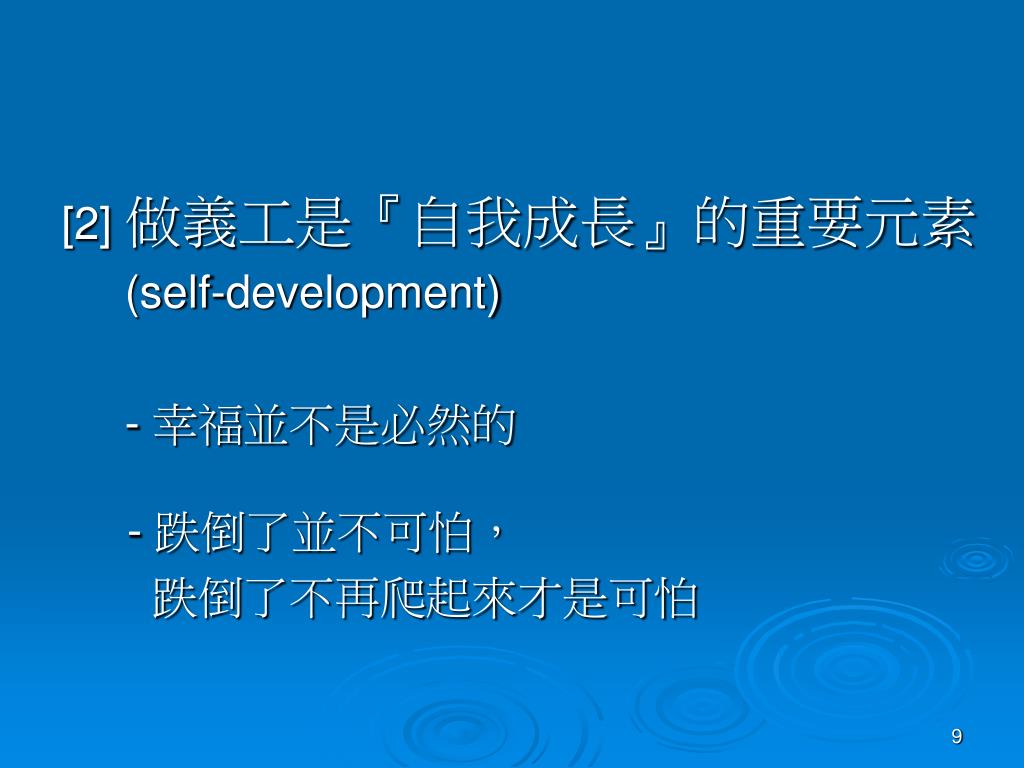 [2] 做義工是『自我成長』的重要元素 (self-development)

- 幸福並不是必然的

- 跌倒了並不可怕，
跌倒了不再爬起來才是可怕

9